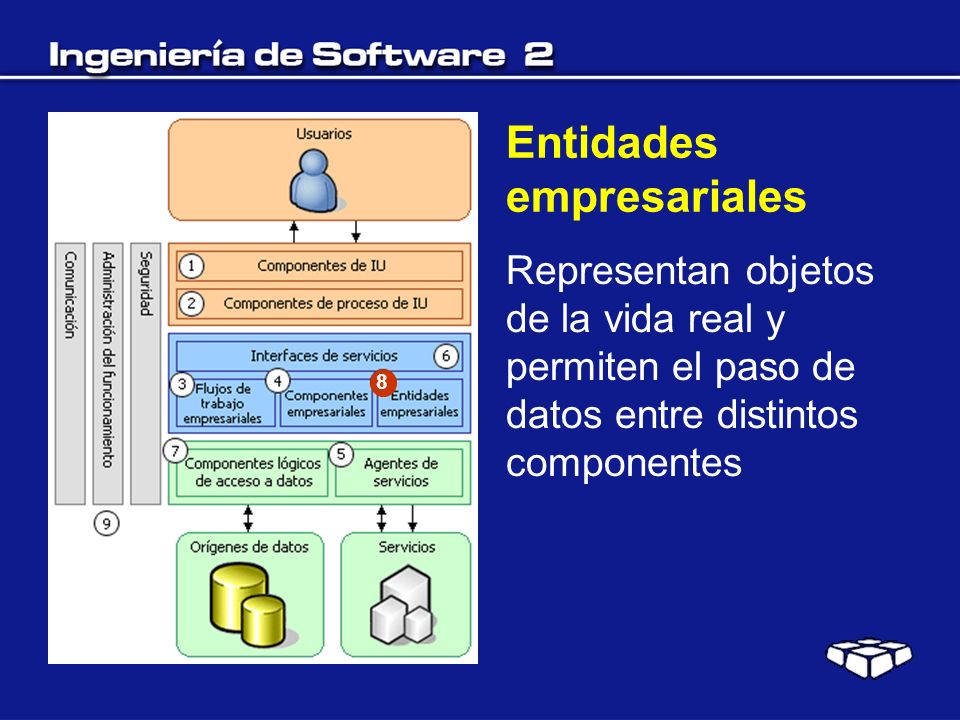 Ingeniería de Software 2

Usuarios

Comunicación

Administración del funcionamiento

Seguridad

1 Componentes de IU

2 Componentes de proceso de IU

Interfaces de servicios 6

3 Flujos de trabajo empresariales

4 Componentes empresariales

8 Entidades empresariales

7 Componentes lógicos de acceso a datos

5 Agentes de servicios

9

Orígenes de datos

Servicios

Entidades empresariales

Representan objetos de la vida real y permiten el paso de datos entre distintos componentes